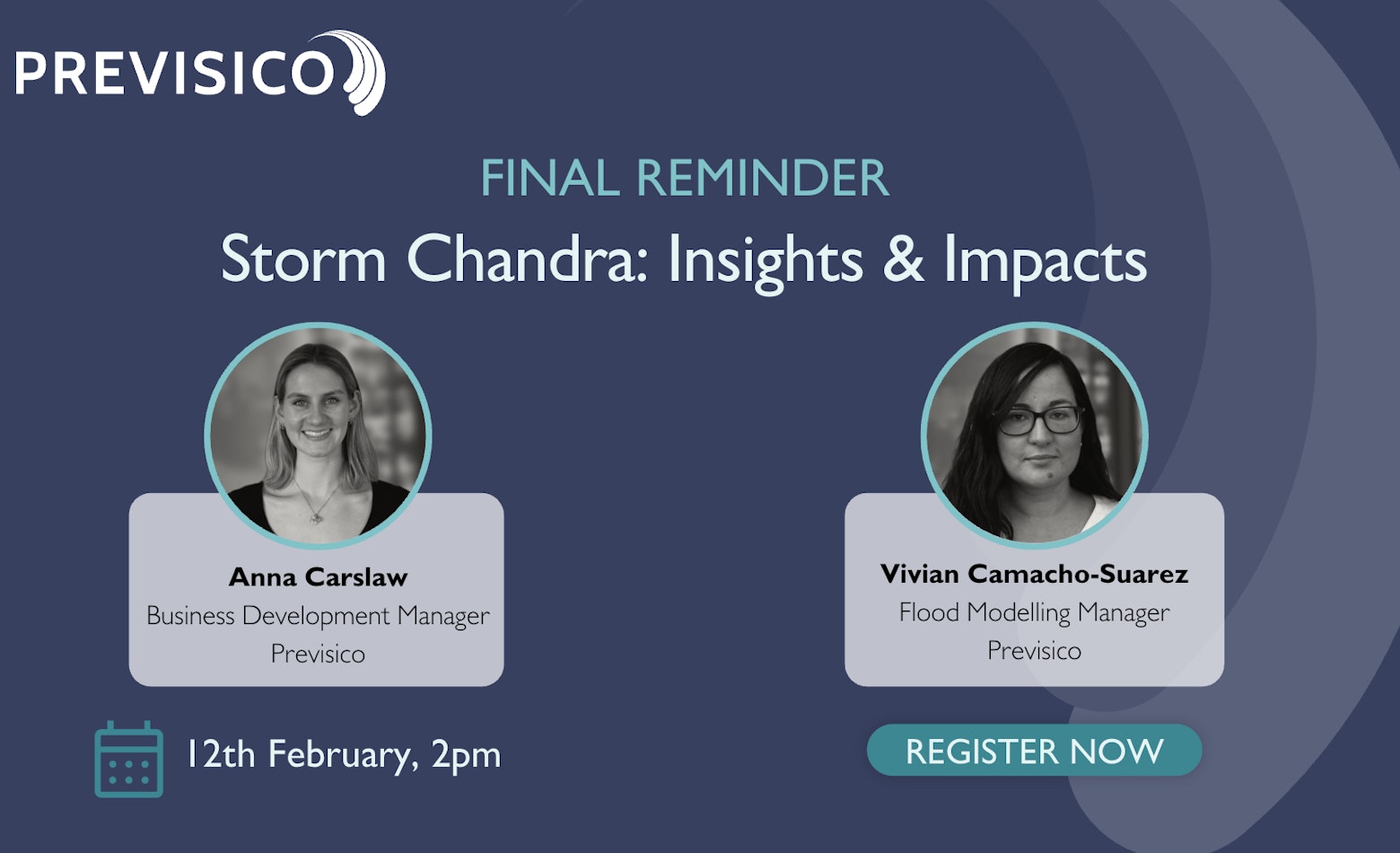 PREVISICO

FINAL REMINDER

Storm Chandra: Insights & Impacts

Anna Carslaw
Business Development Manager
Previsico

Vivian Camacho-Suarez
Flood Modelling Manager
Previsico

12th February, 2pm

REGISTER NOW